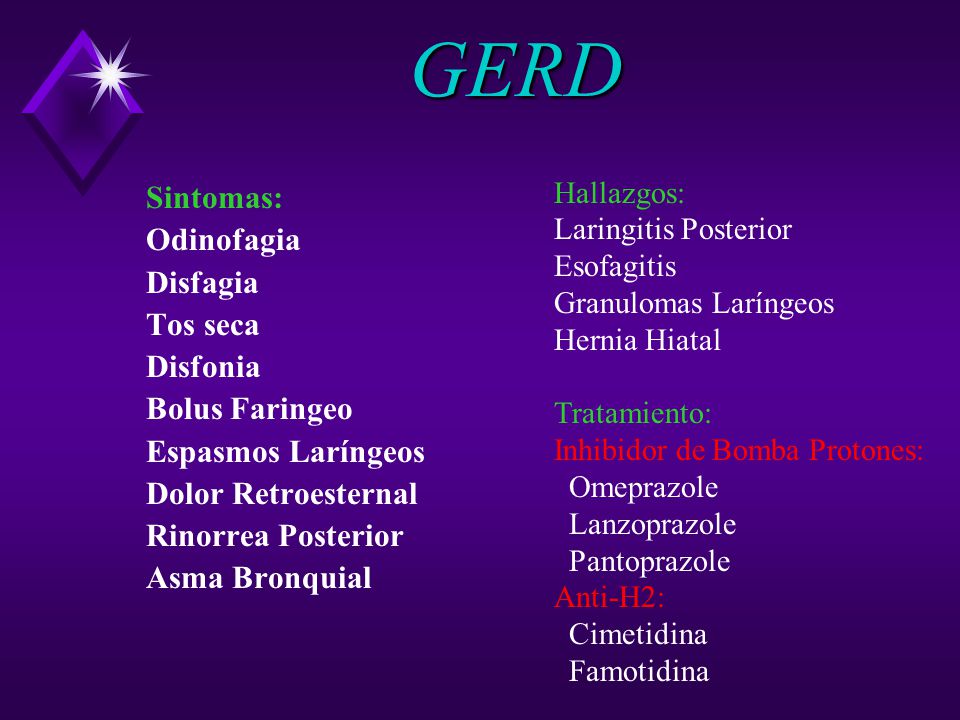 GERD

Sintomas:
Odinofagia
Disfagia
Tos seca
Disfonia
Bolus Faringeo
Espasmos Laríngeos
Dolor Retroesternal
Rinorrea Posterior
Asma Bronquial

Hallazgos:
Laringitis Posterior
Esofagitis
Granulomas Laríngeos
Hernia Hiatal

Tratamiento:
Inhibidor de Bomba Protones:
Omeprazole
Lanzoprazole
Pantoprazole
Anti-H2:
Cimetidina
Famotidina